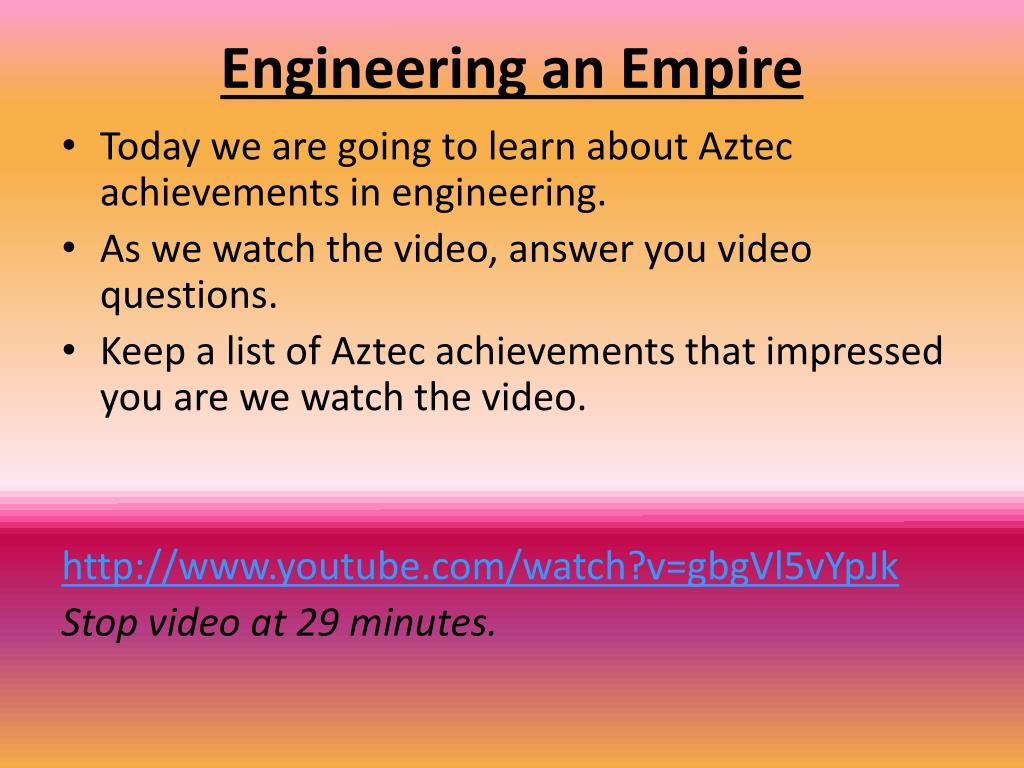 Engineering an Empire

• Today we are going to learn about Aztec achievements in engineering.
• As we watch the video, answer you video questions.
• Keep a list of Aztec achievements that impressed you are we watch the video.

http://www.youtube.com/watch?v=gbgVl5vYpJk
Stop video at 29 minutes.